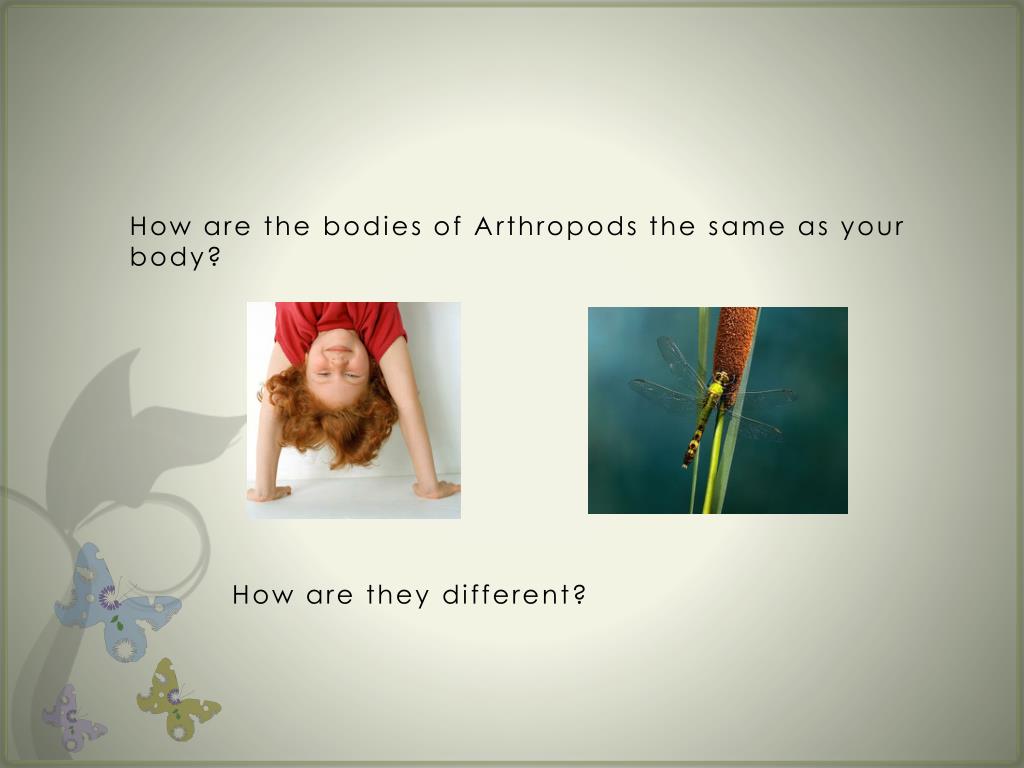 How are the bodies of Arthropods the same as your body?

How are they different?